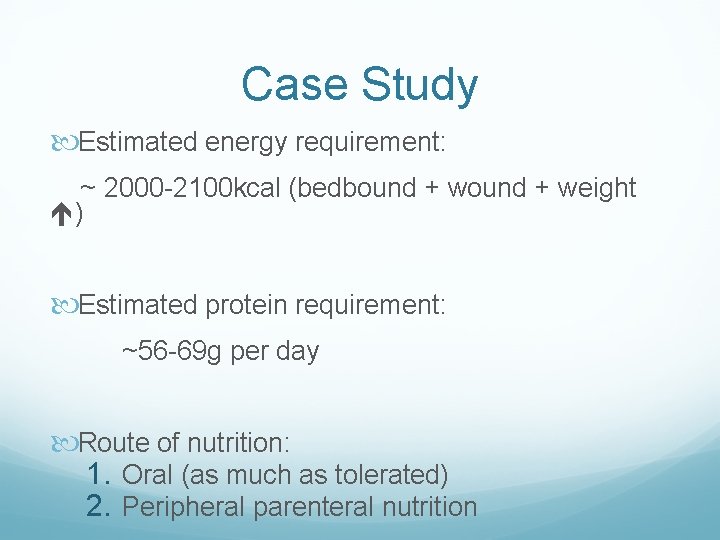 Case Study

Estimated energy requirement:

~ 2000-2100kcal (bedbound + wound + weight ↑)

Estimated protein requirement:

~56-69g per day

Route of nutrition:
1. Oral (as much as tolerated)
2. Peripheral parenteral nutrition